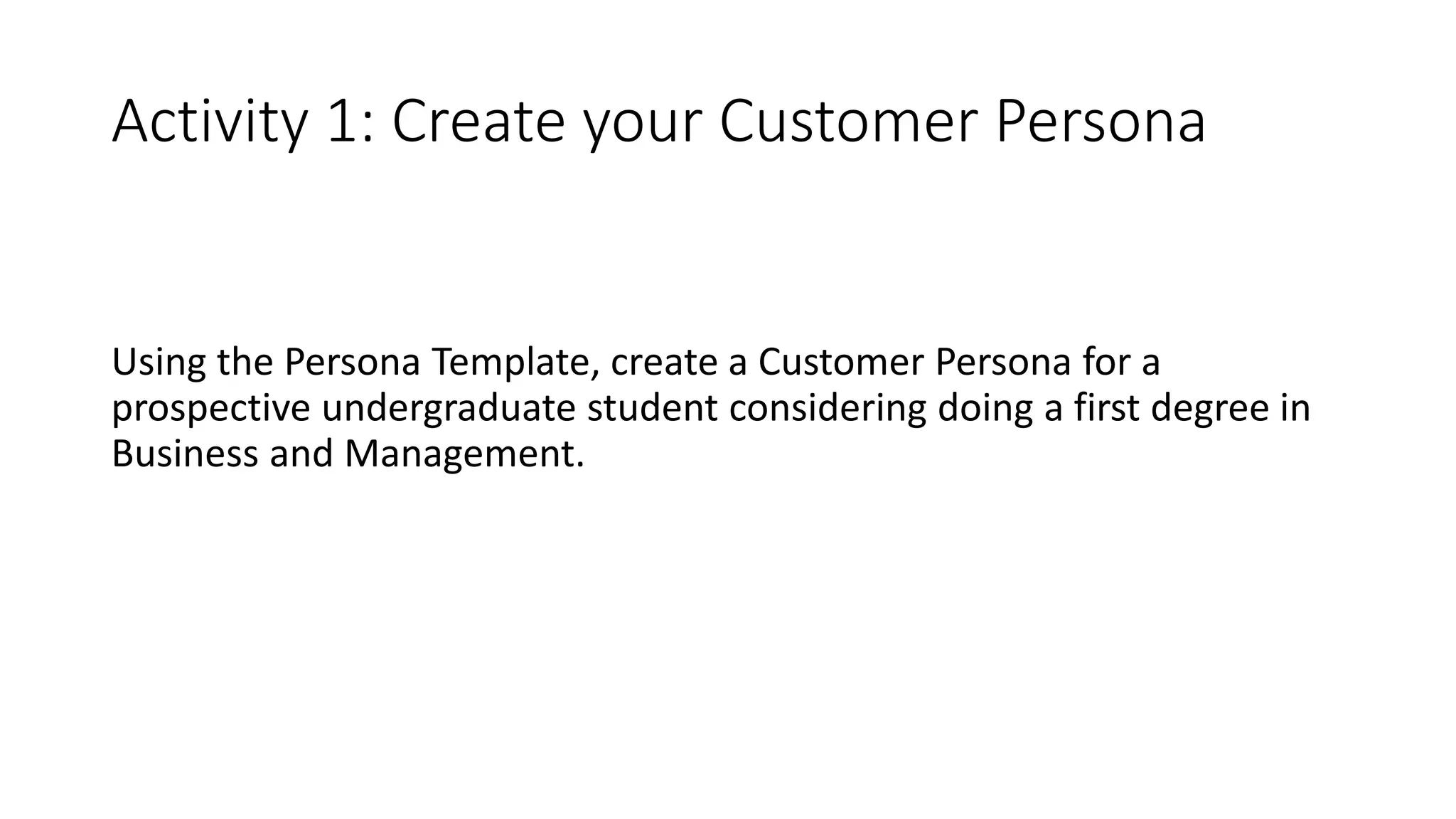 Activity 1: Create your Customer Persona

Using the Persona Template, create a Customer Persona for a prospective undergraduate student considering doing a first degree in Business and Management.